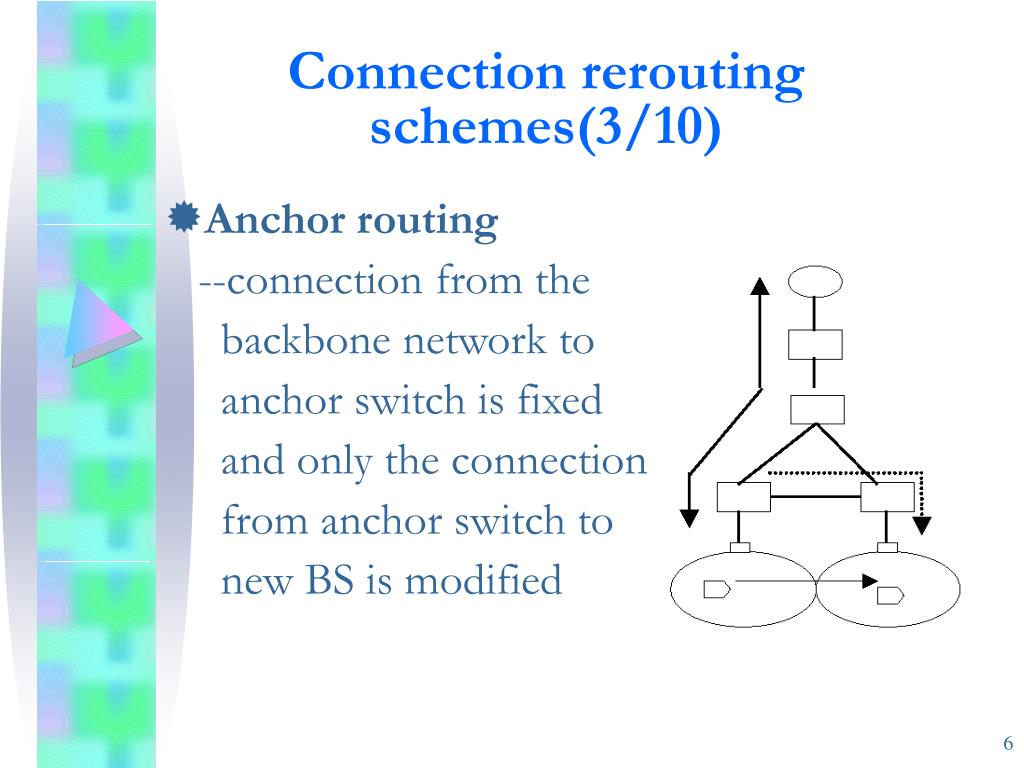 Connection rerouting schemes(3/10)

Anchor routing

--connection from the backbone network to anchor switch is fixed and only the connection from anchor switch to new BS is modified

6